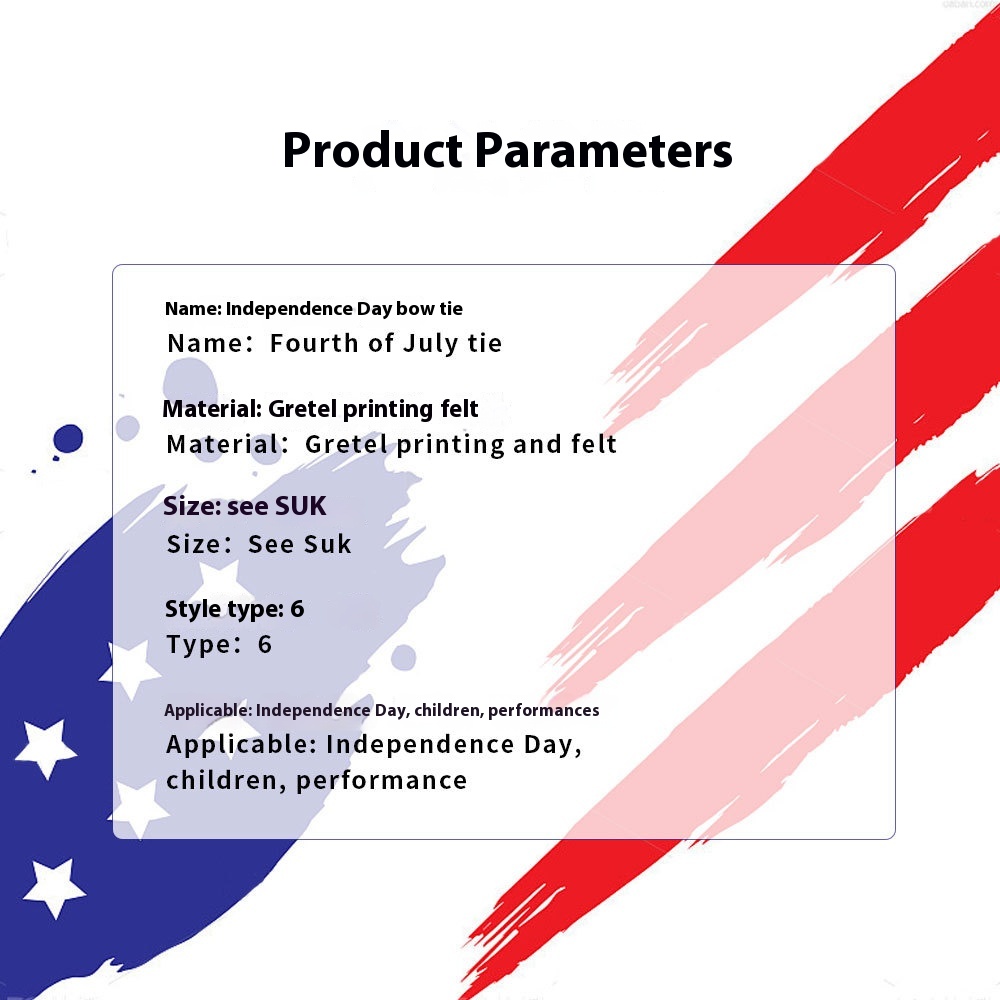 Product Parameters

Name: Independence Day bow tie
Name: Fourth of July tie

Material: Gretel printing felt
Material: Gretel printing and felt

Size: see SUK
Size: See Suk

Style type: 6
Type: 6

Applicable: Independence Day, children, performances
Applicable: Independence Day, children, performance